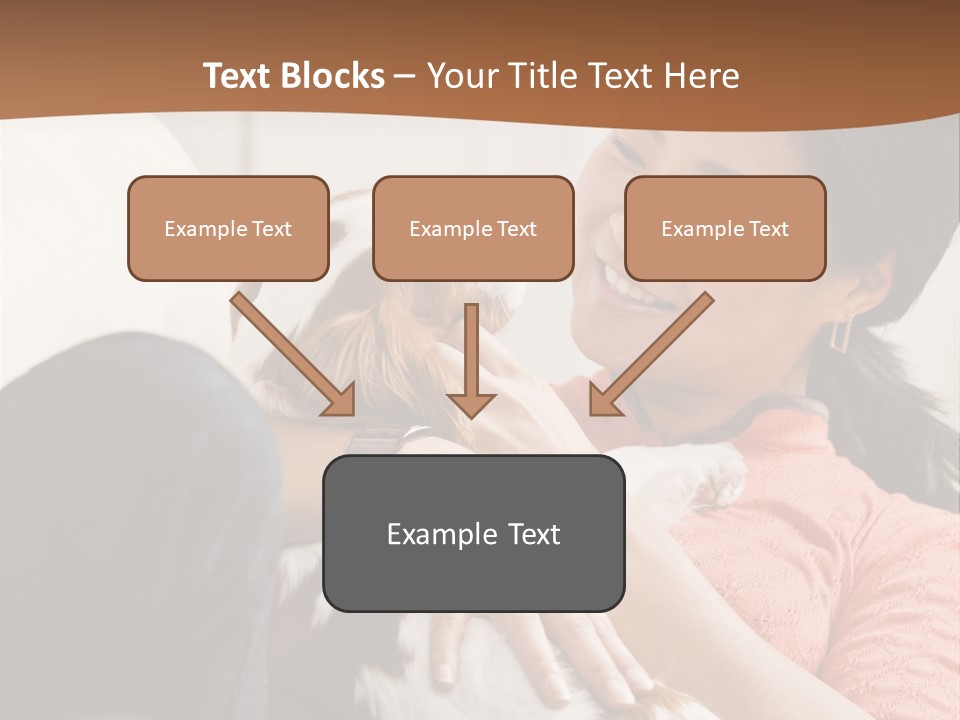 Text Blocks – Your Title Text Here

Example Text

Example Text

Example Text

Example Text